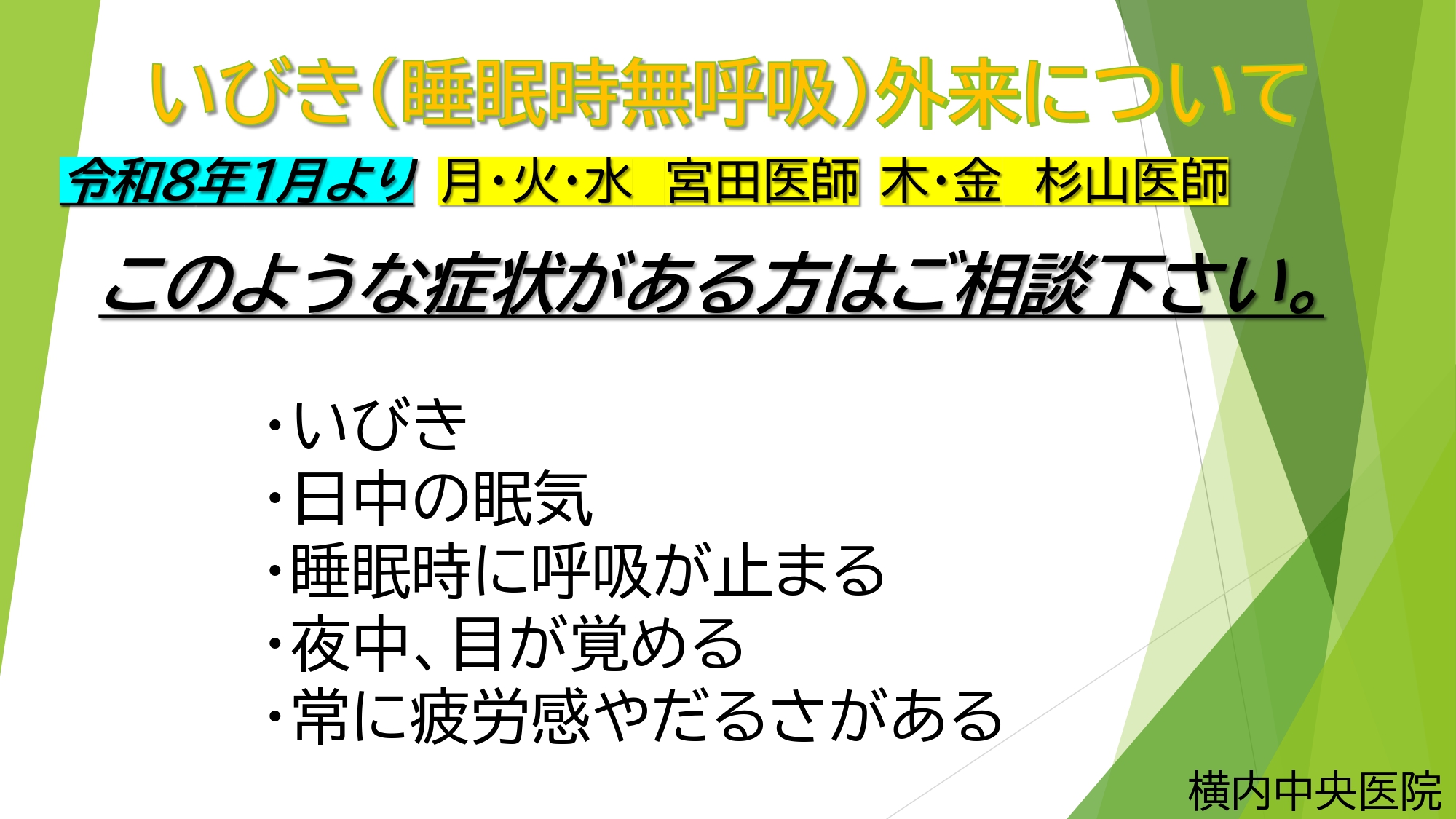 いびき(睡眠時無呼吸)外来について

令和8年1月より 月・火・水　宮田医師 木・金　杉山医師

このような症状がある方はご相談下さい。

・いびき
・日中の眠気
・睡眠時に呼吸が止まる
・夜中、目が覚める
・常に疲労感やだるさがある

横内中央医院